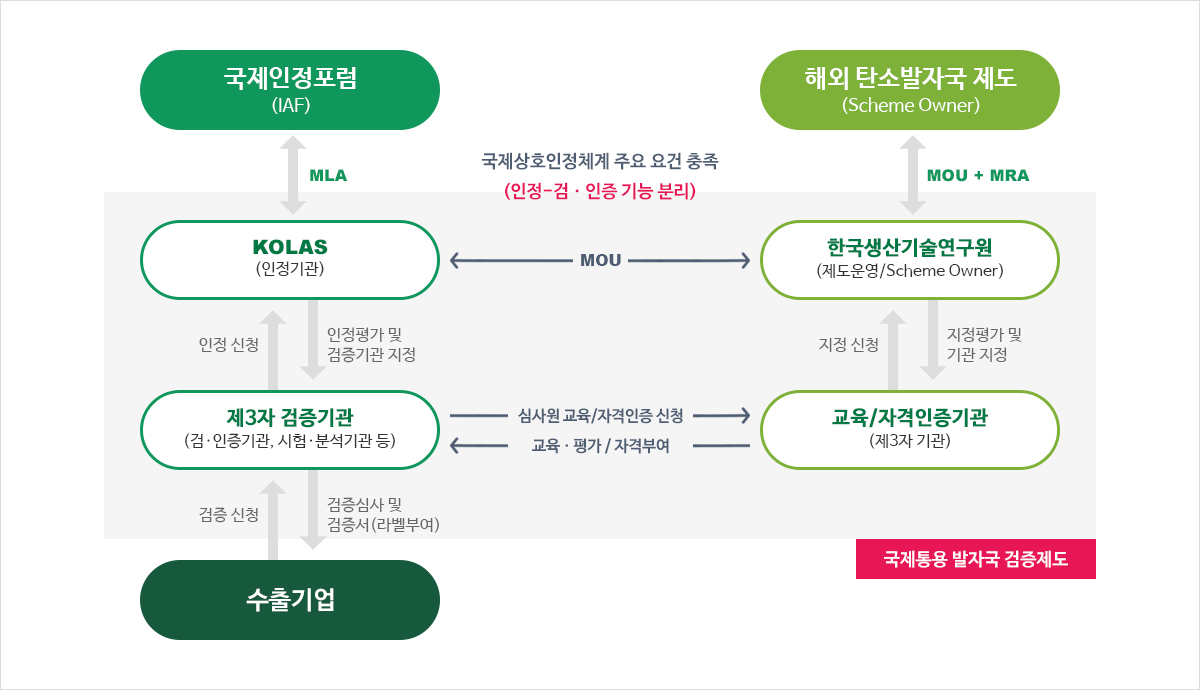 국제인정포럼
(IAF)

해외 탄소발자국 제도
(Scheme Owner)

MLA

국제상호인정체계 주요 요건 충족
(인정-검 · 인증 기능 분리)

MOU + MRA

KOLAS
(인정기관)

MOU

한국생산기술연구원
(제도운영/Scheme Owner)

인정 신청

인정평가 및 검증기관 지정

지정 신청

지정평가 및 기관 지정

제3자 검증기관
(검·인증기관, 시험·분석기관 등)

심사원 교육/자격인증 신청

교육 · 평가 / 자격부여

교육/자격인증기관
(제3자 기관)

검증 신청

검증심사 및 검증서(라벨부여)

국제통용 발자국 검증제도

수출기업